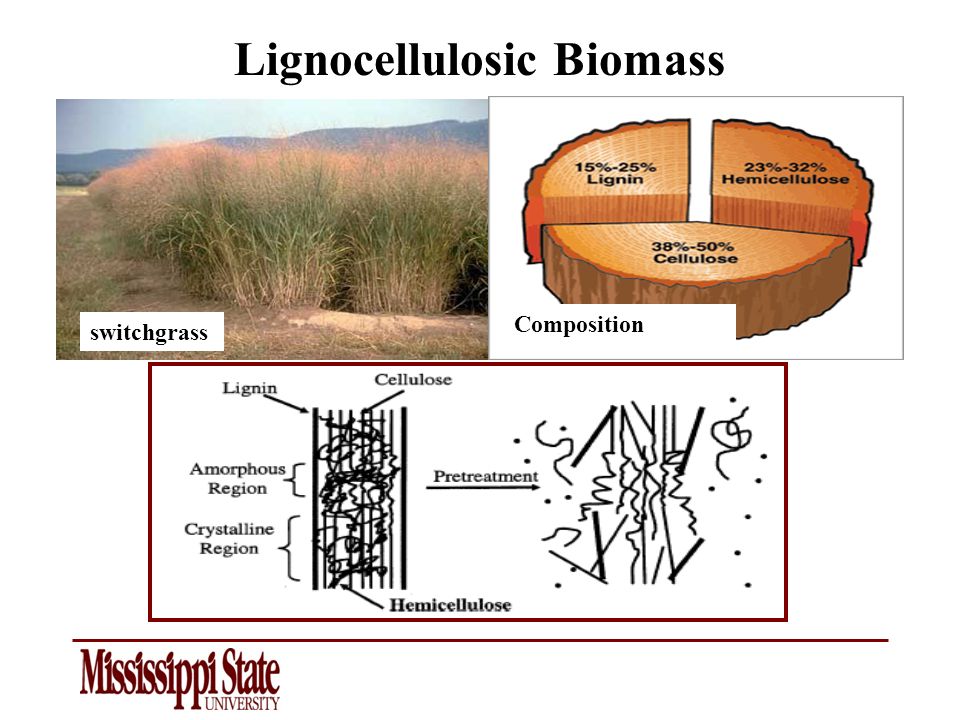 Lignocellulosic Biomass

switchgrass

15%-25% Lignin

23%-32% Hemicellulose

38%-50% Cellulose

Composition

Lignin

Cellulose

Amorphous Region

Crystalline Region

Pretreatment

Hemicellulose

Mississippi State UNIVERSITY